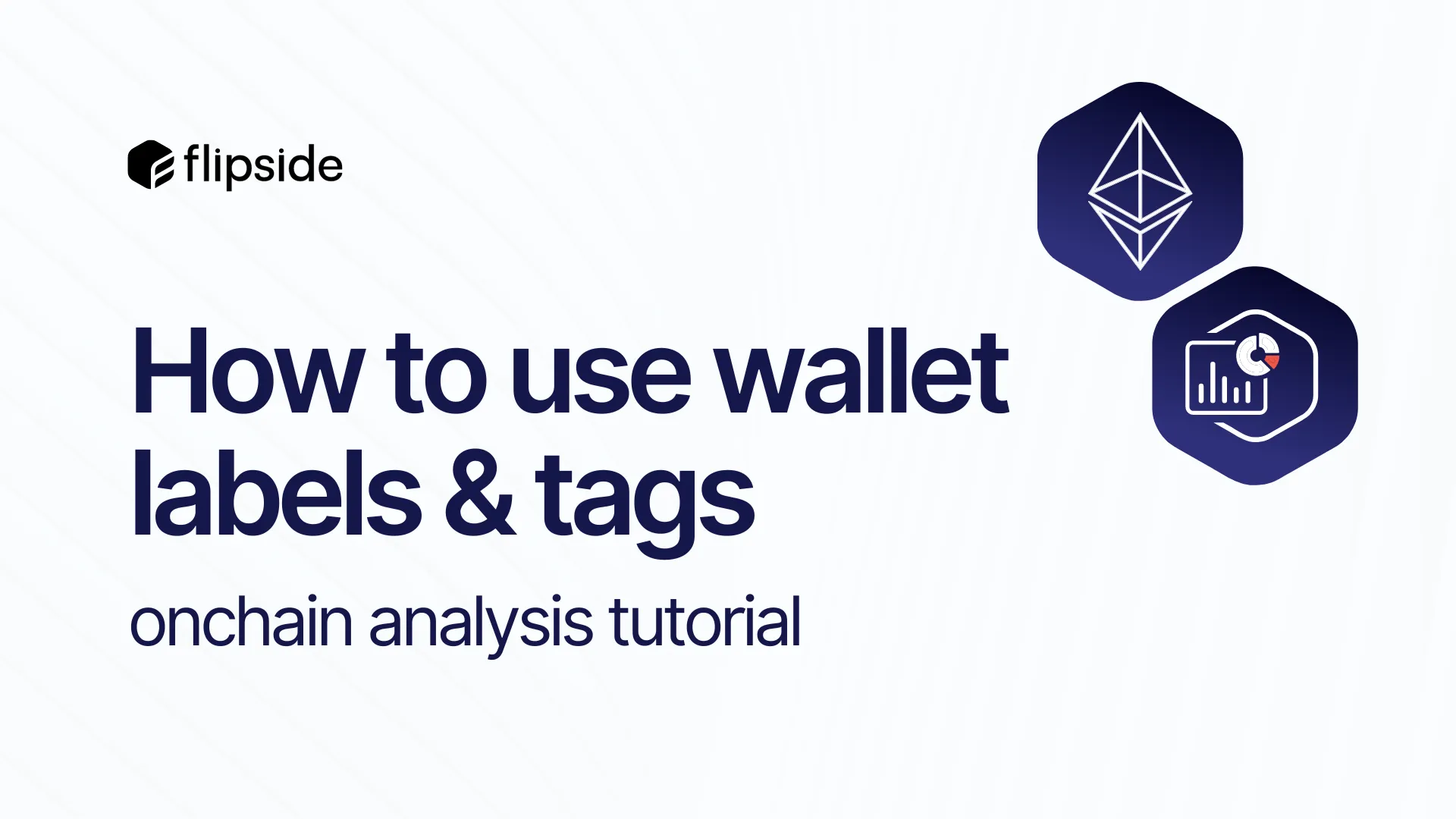 flipside

How to use wallet labels & tags

onchain analysis tutorial